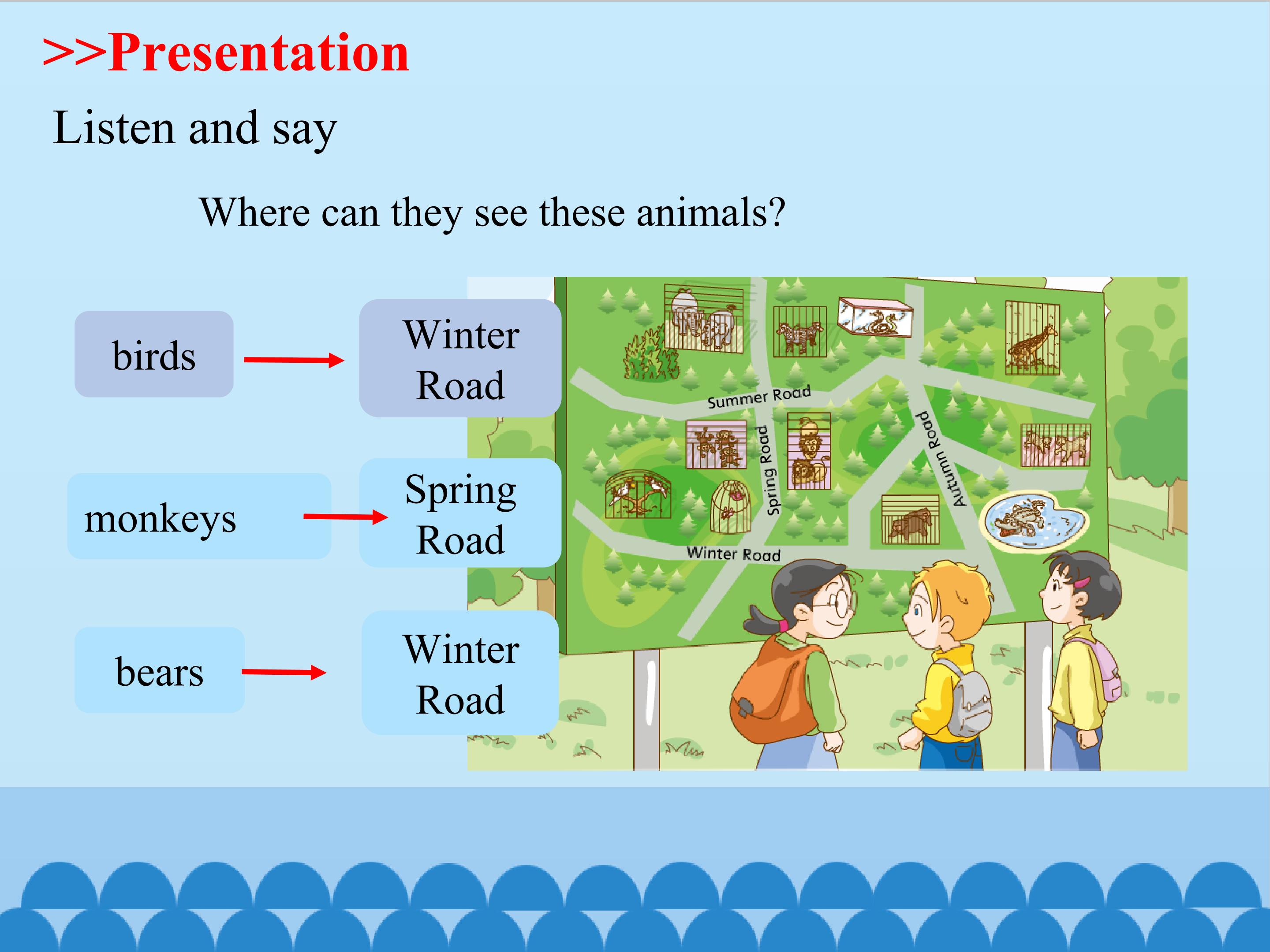 >>Presentation

Listen and say

Where can they see these animals?

birds

Winter Road

monkeys

Spring Road

bears

Winter Road

Summer Road

Spring Road

Autumn Road

Winter Road